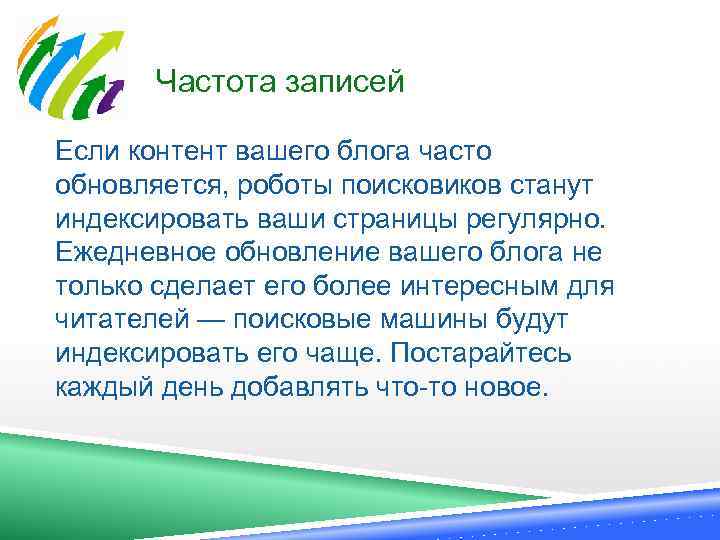 Частота записей

Если контент вашего блога часто обновляется, роботы поисковиков станут индексировать ваши страницы регулярно. Ежедневное обновление вашего блога не только сделает его более интересным для читателей — поисковые машины будут индексировать его чаще. Постарайтесь каждый день добавлять что-то новое.